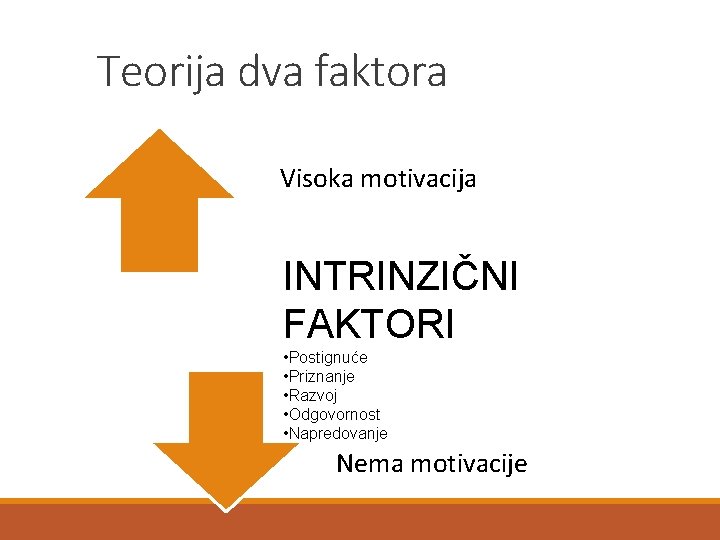 Teorija dva faktora

Visoka motivacija

INTRINZIČNI FAKTORI

•Postignuće
•Priznanje
•Razvoj
•Odgovornost
•Napredovanje

Nema motivacije